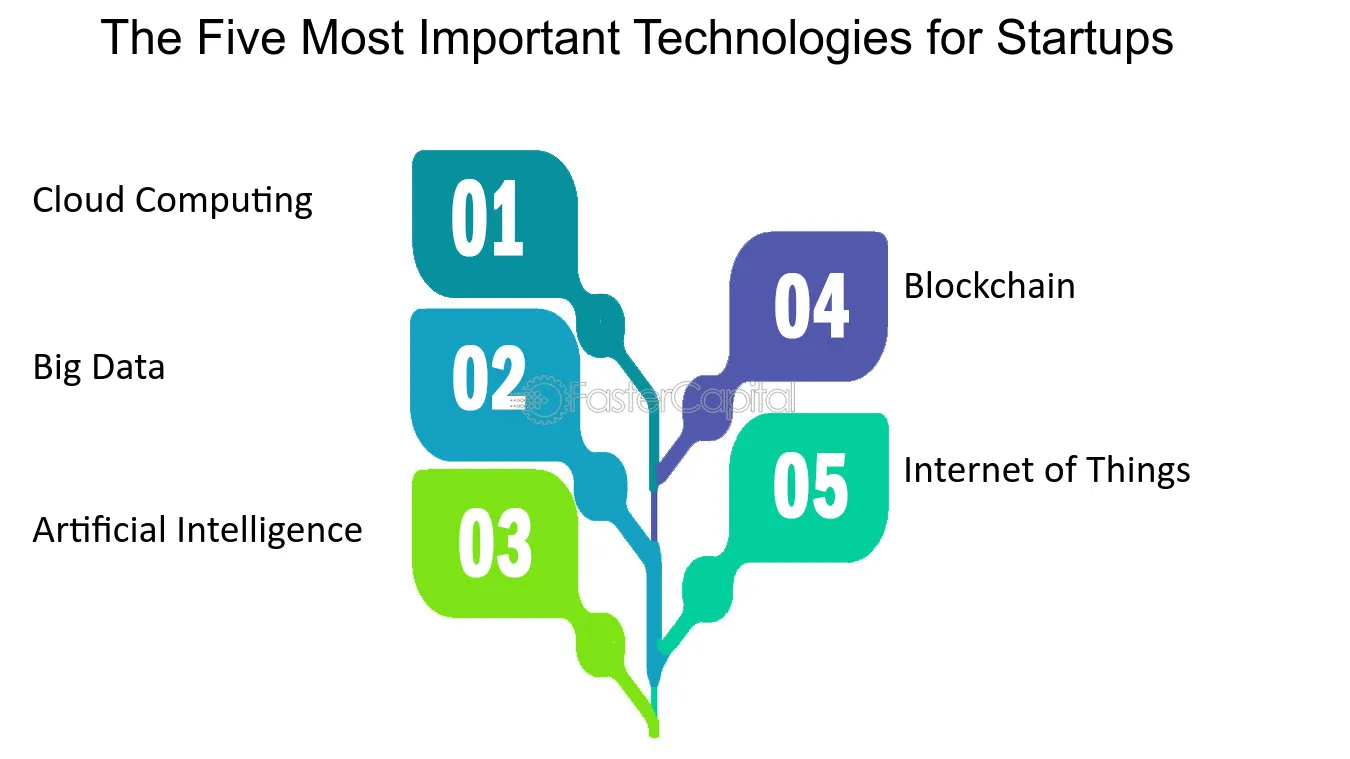 The Five Most Important Technologies for Startups

Cloud Computing

01

Big Data

02

Artificial Intelligence

03

04

Blockchain

05

Internet of Things

FasterCapital